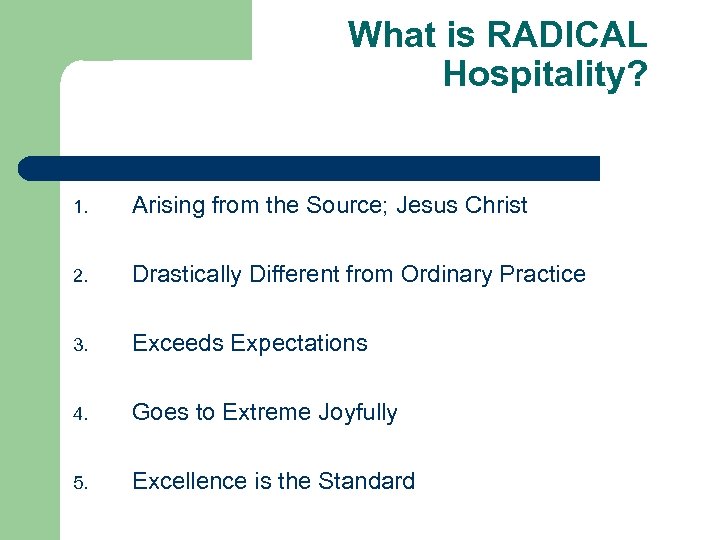 What is RADICAL Hospitality?

1. Arising from the Source; Jesus Christ

2. Drastically Different from Ordinary Practice

3. Exceeds Expectations

4. Goes to Extreme Joyfully

5. Excellence is the Standard